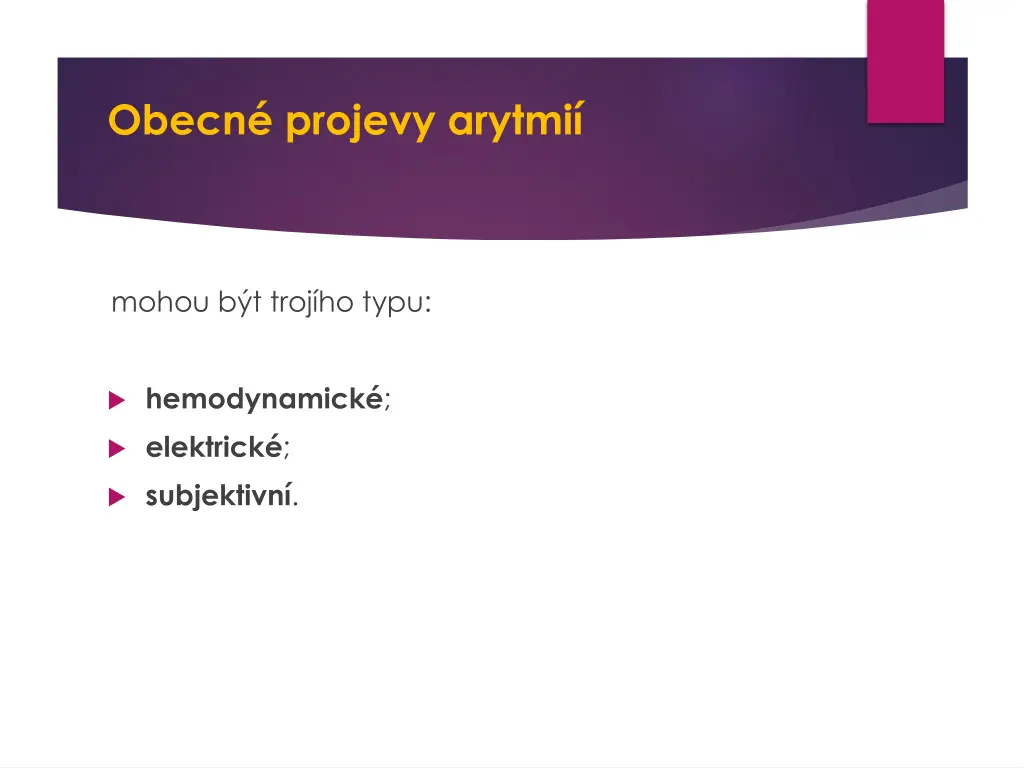 Obecné projevy arytmií

mohou být trojího typu:

hemodynamické;
elektrické;
subjektivní.